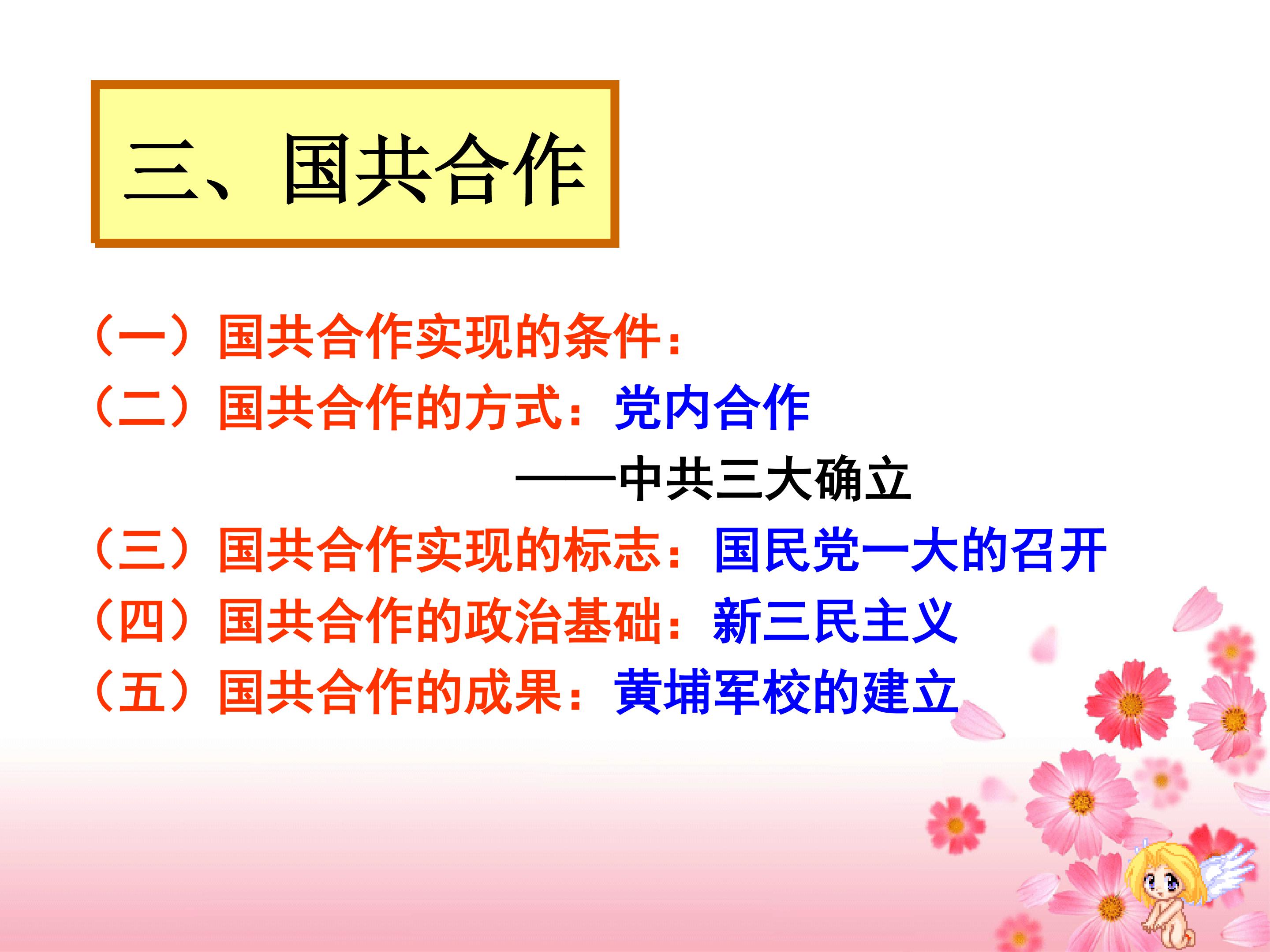 三、国共合作

（一）国共合作实现的条件：

（二）国共合作的方式：党内合作

——中共三大确立

（三）国共合作实现的标志：国民党一大的召开

（四）国共合作的政治基础：新三民主义

（五）国共合作的成果：黄埔军校的建立